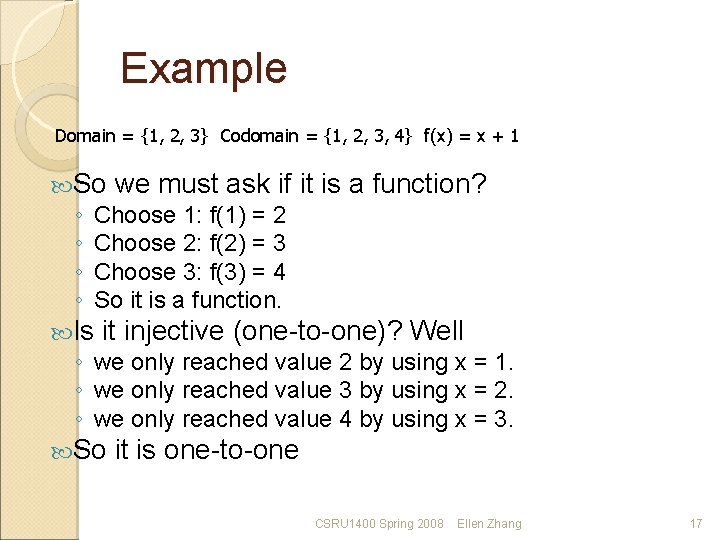 Example

Domain = {1, 2, 3} Codomain = {1, 2, 3, 4} f(x) = x + 1

So we must ask if it is a function?
◦ Choose 1: f(1) = 2
◦ Choose 2: f(2) = 3
◦ Choose 3: f(3) = 4
◦ So it is a function.

Is it injective (one-to-one)? Well
◦ we only reached value 2 by using x = 1.
◦ we only reached value 3 by using x = 2.
◦ we only reached value 4 by using x = 3.

So it is one-to-one

CSRU1400 Spring 2008 Ellen Zhang

17